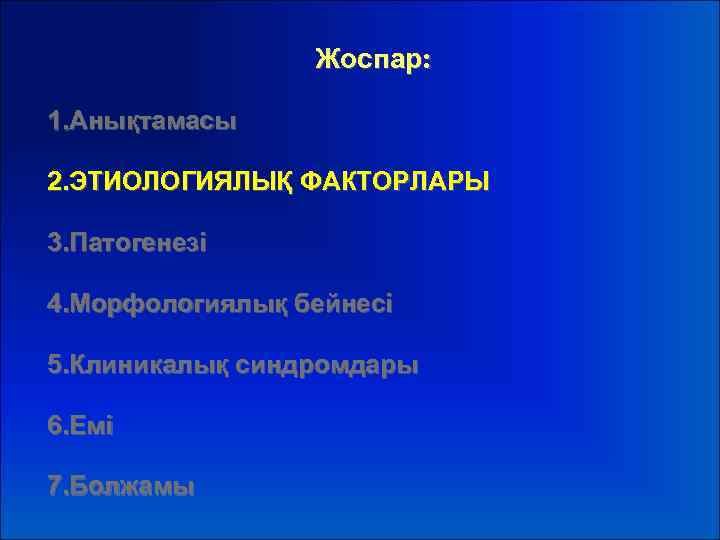 Жоспар:

1.Анықтамасы

2.ЭТИОЛОГИЯЛЫҚ ФАКТОРЛАРЫ

3.Патогенезі

4.Морфологиялық бейнесі

5.Клиникалық синдромдары

6.Емі

7.Болжамы